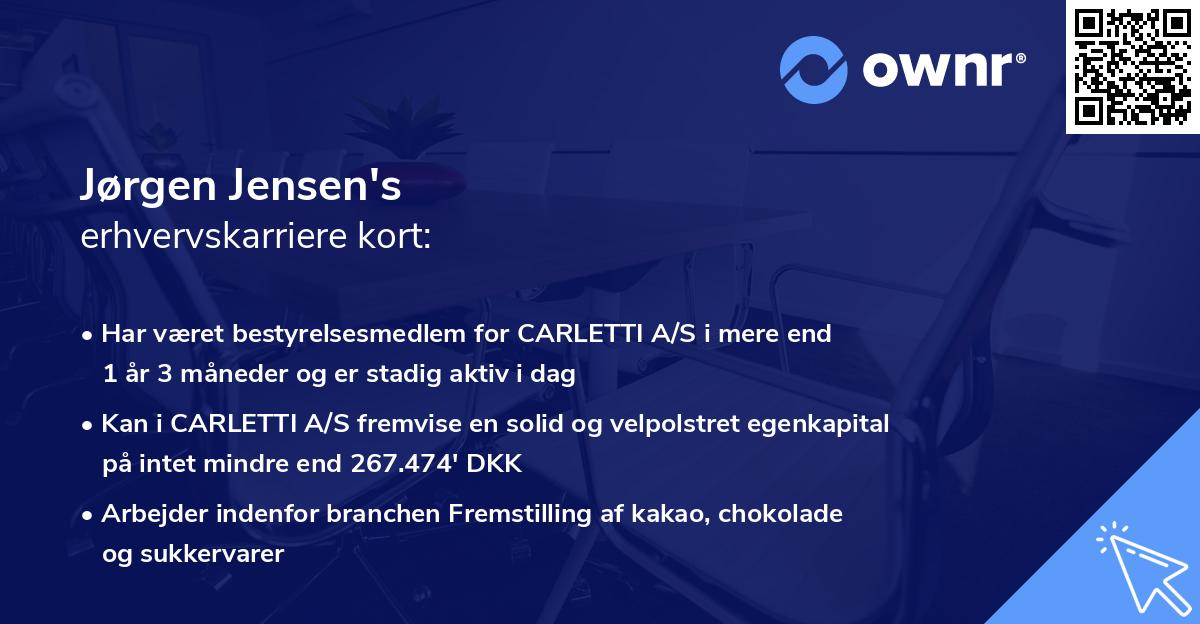 ownr®

Jørgen Jensen's
erhvervskarriere kort:

• Har været bestyrelsesmedlem for CARLETTI A/S i mere end 1 år 3 måneder og er stadig aktiv i dag

• Kan i CARLETTI A/S fremvise en solid og velpolstret egenkapital på intet mindre end 267.474' DKK

• Arbejder indenfor branchen Fremstilling af kakao, chokolade og sukkervarer